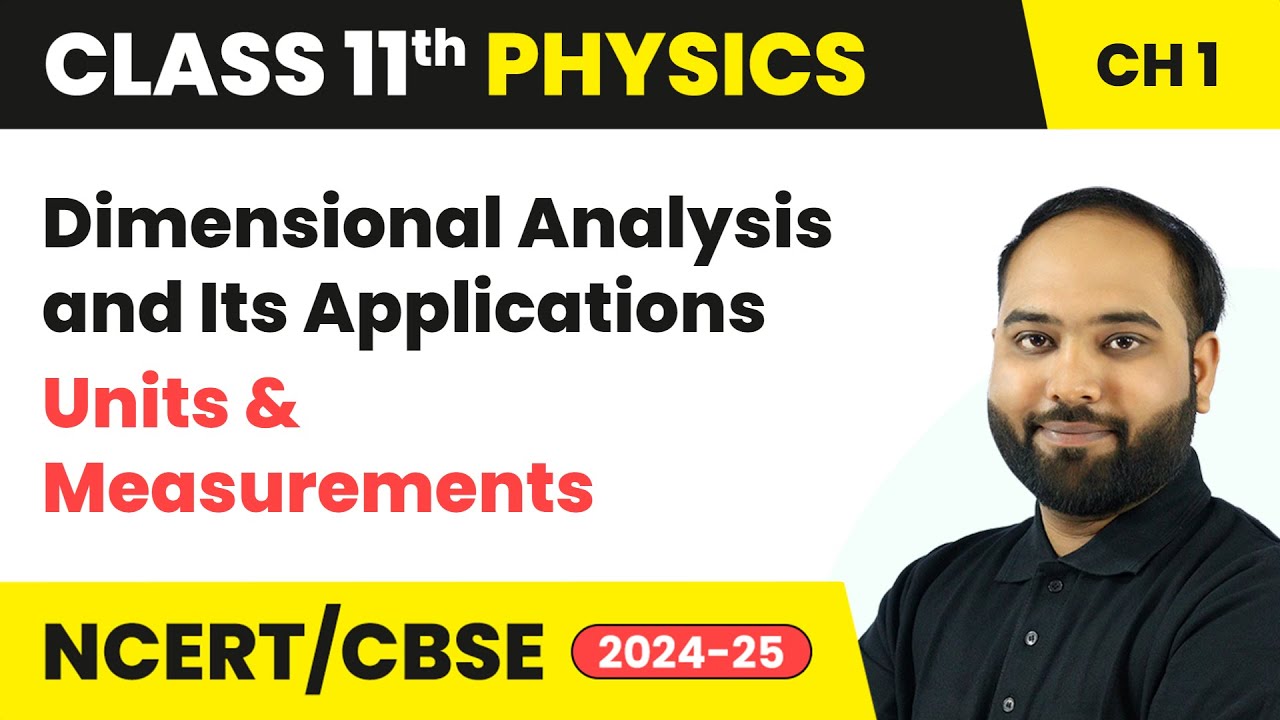 CLASS 11th PHYSICS

CH 1

Dimensional Analysis and Its Applications

Units & Measurements

NCERT/CBSE

2024-25